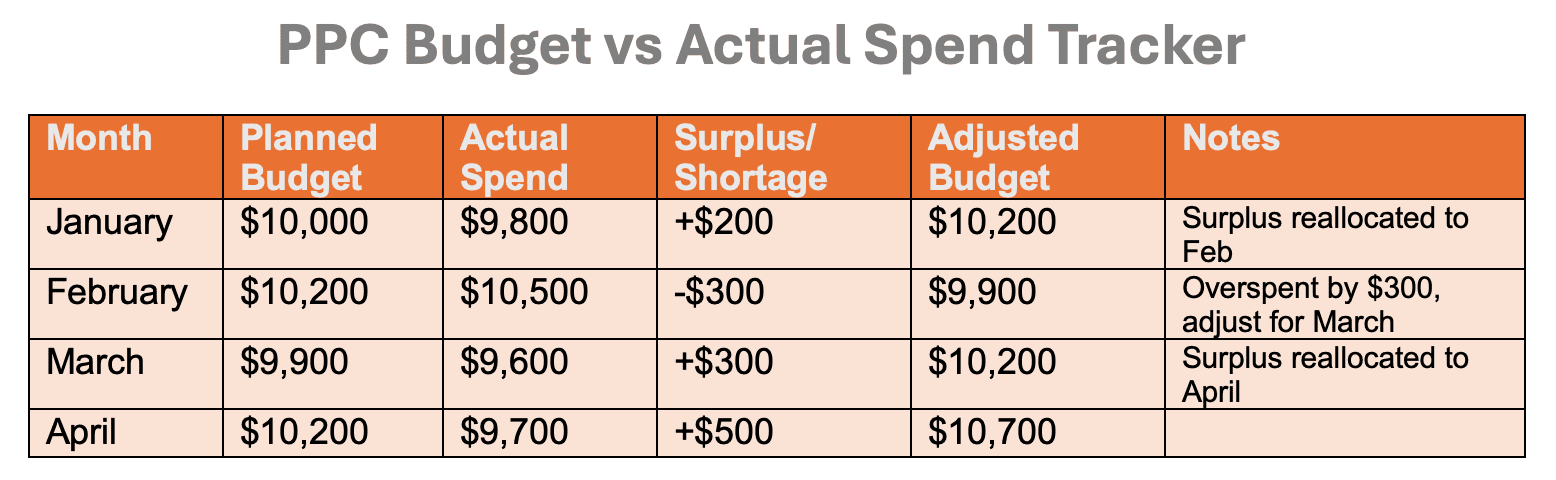 PPC Budget vs Actual Spend Tracker

| Month | Planned Budget | Actual Spend | Surplus/ Shortage | Adjusted Budget | Notes |
|---|---|---|---|---|---|
| January | \$10,000 | \$9,800 | +\$200 | \$10,200 | Surplus reallocated to Feb |
| February | \$10,200 | \$10,500 | -\$300 | \$9,900 | Overspent by \$300, adjust for March |
| March | \$9,900 | \$9,600 | +\$300 | \$10,200 | Surplus reallocated to April |
| April | \$10,200 | \$9,700 | +\$500 | \$10,700 | |